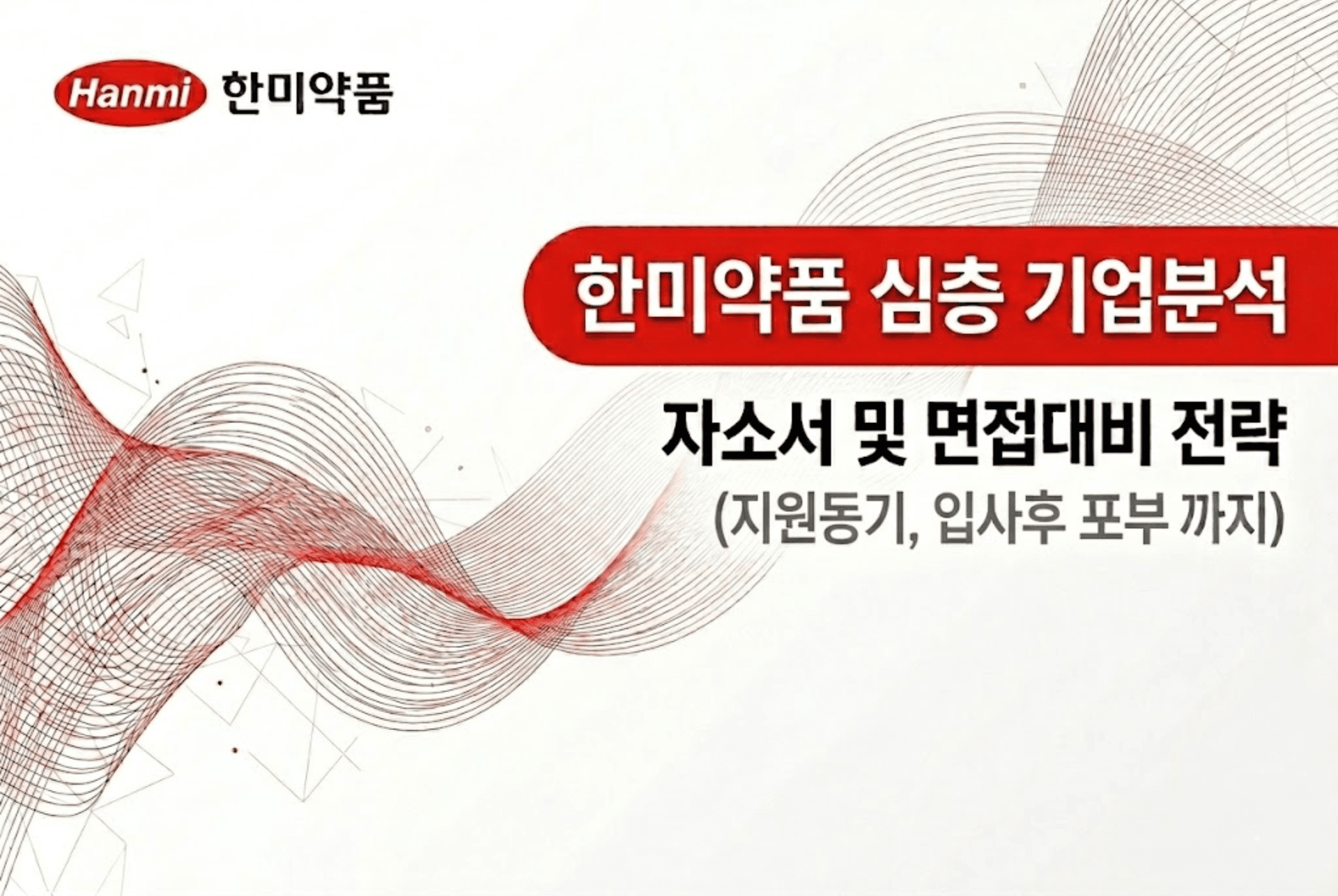 Hanmi 한미약품

한미약품 심층 기업분석

자소서 및 면접대비 전략
(지원동기, 입사후 포부 까지)